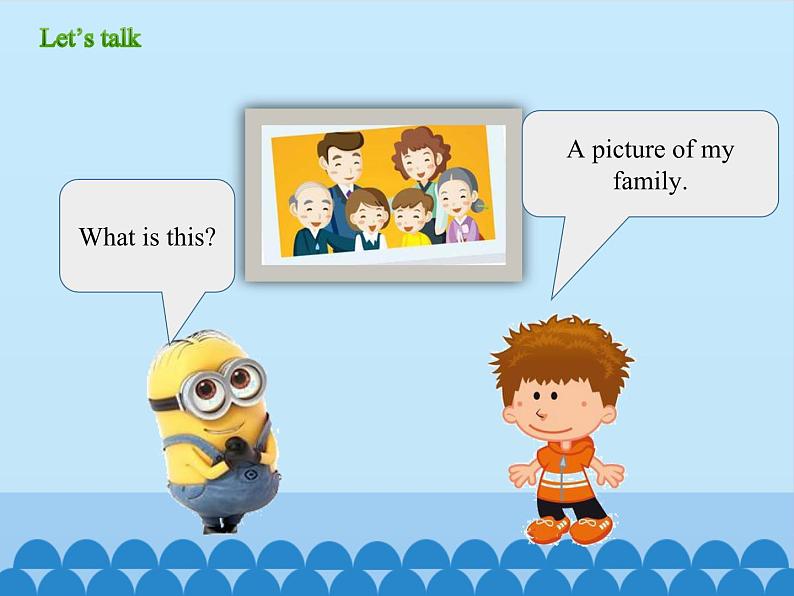 Let's talk

What is this?

A picture of my family.